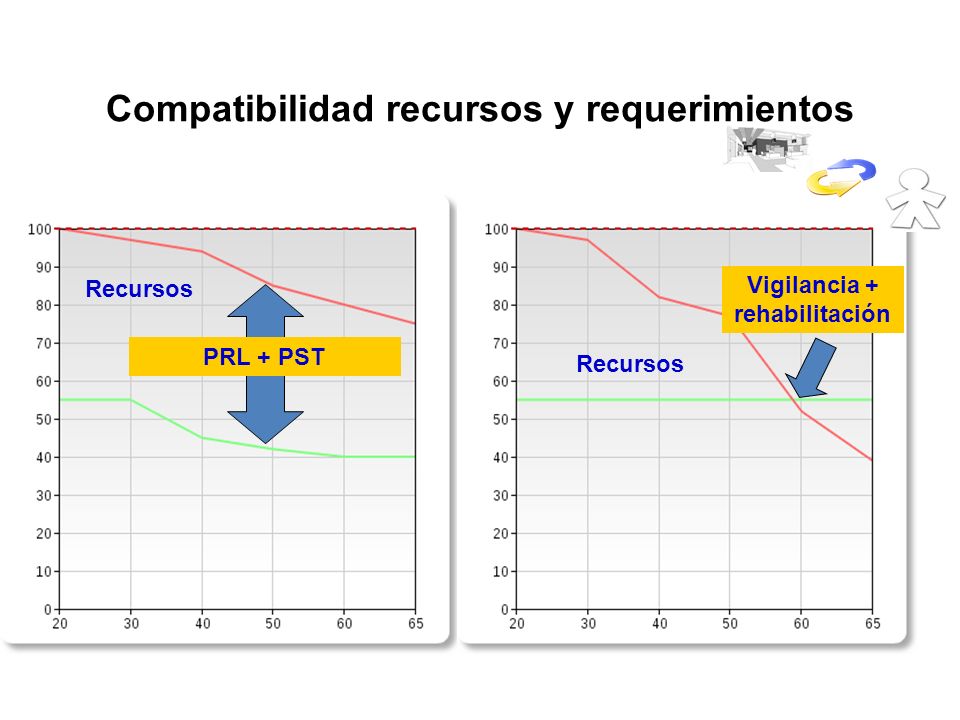 Compatibilidad recursos y requerimientos

100
90
80
70
60
50
40
30
20
10
0

Recursos

PRL + PST

20 30 40 50 60 65

100
90
80
70
60
50
40
30
20
10
0

Vigilancia + rehabilitación

Recursos

20 30 40 50 60 65